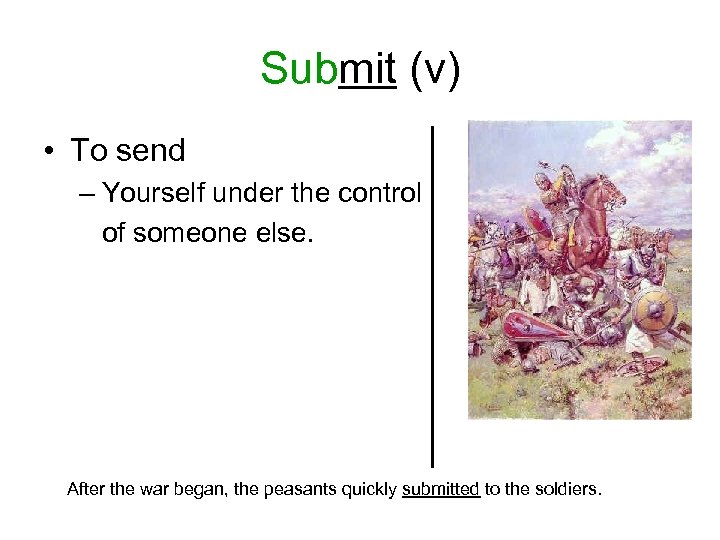 Submit (v)

• To send
– Yourself under the control of someone else.

After the war began, the peasants quickly submitted to the soldiers.